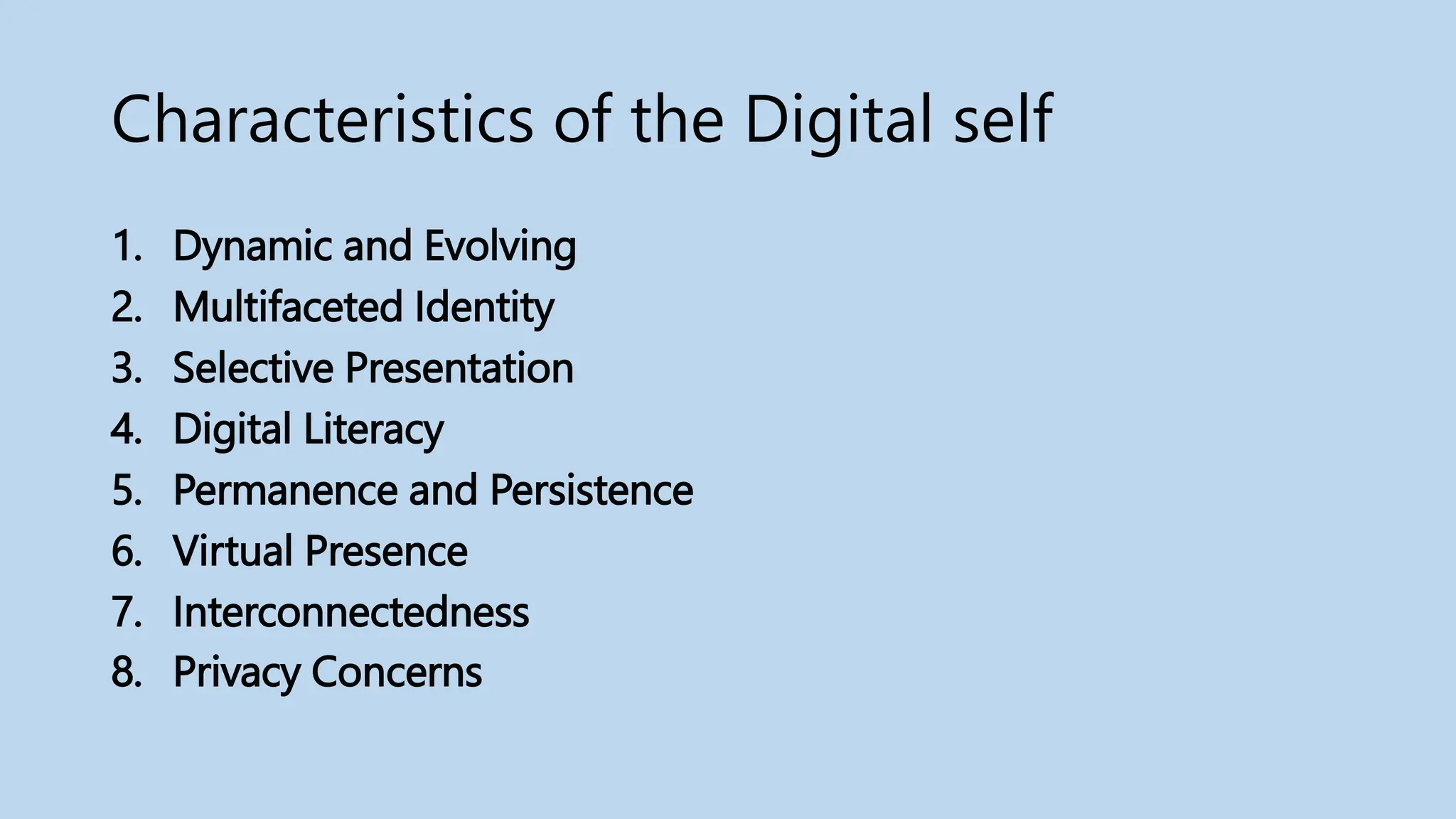 Characteristics of the Digital self

1. Dynamic and Evolving
2. Multifaceted Identity
3. Selective Presentation
4. Digital Literacy
5. Permanence and Persistence
6. Virtual Presence
7. Interconnectedness
8. Privacy Concerns